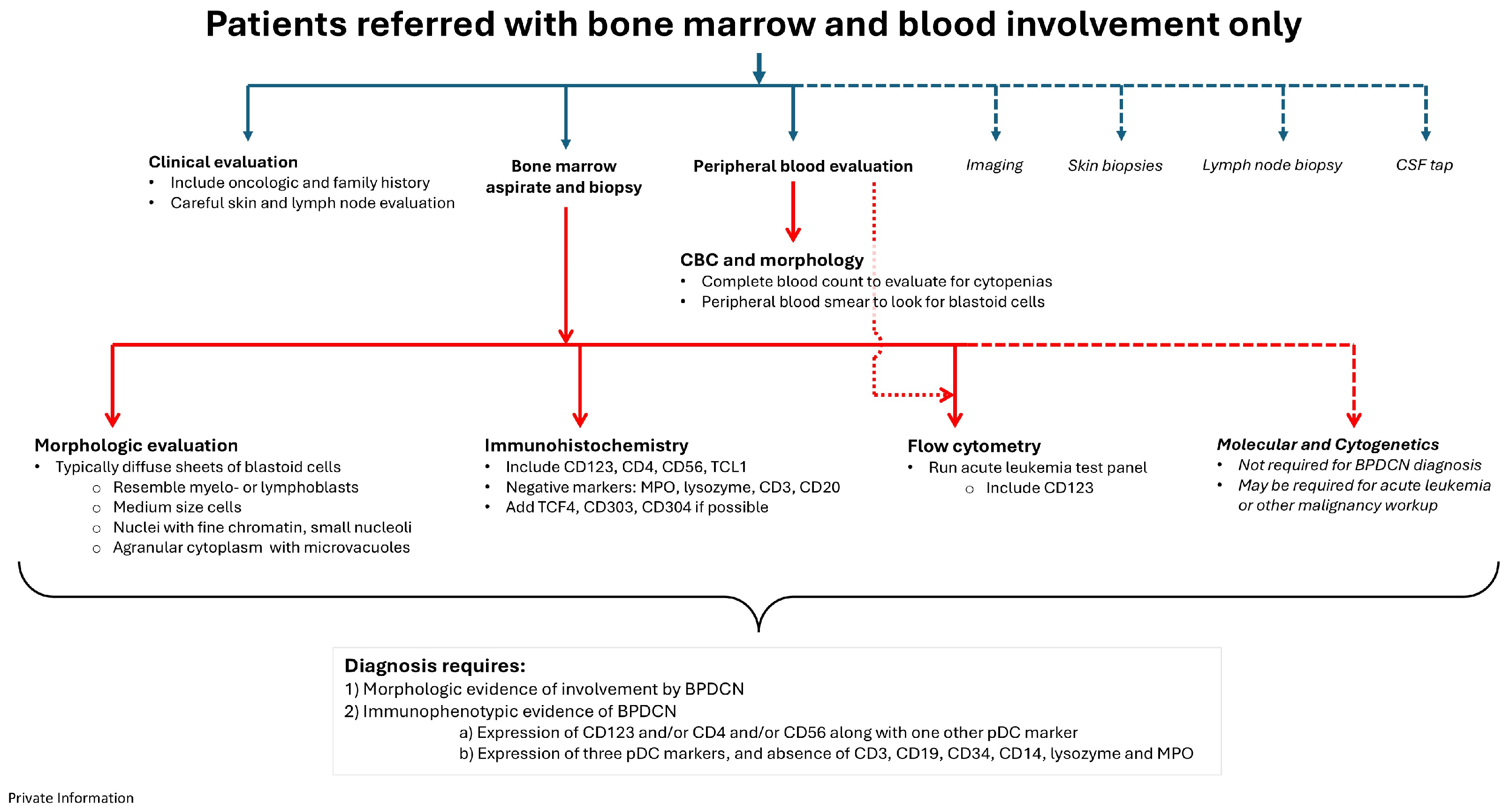 Patients referred with bone marrow and blood involvement only

Clinical evaluation
• Include oncologic and family history
• Careful skin and lymph node evaluation

Bone marrow aspirate and biopsy

Peripheral blood evaluation

Imaging

Skin biopsies

Lymph node biopsy

CSF tap

CBC and morphology
• Complete blood count to evaluate for cytopenias
• Peripheral blood smear to look for blastoid cells

Morphologic evaluation
• Typically diffuse sheets of blastoid cells
○ Resemble myelo- or lymphoblasts
○ Medium size cells
○ Nuclei with fine chromatin, small nucleoli
○ Agranular cytoplasm with microvacuoles

Immunohistochemistry
• Include CD123, CD4, CD56, TCL1
• Negative markers: MPO, lysozyme, CD3, CD20
• Add TCF4, CD303, CD304 if possible

Flow cytometry
• Run acute leukemia test panel
○ Include CD123

Molecular and Cytogenetics
• Not required for BPDCN diagnosis
• May be required for acute leukemia or other malignancy workup

Diagnosis requires:
1) Morphologic evidence of involvement by BPDCN
2) Immunophenotypic evidence of BPDCN
a) Expression of CD123 and/or CD4 and/or CD56 along with one other pDC marker
b) Expression of three pDC markers, and absence of CD3, CD19, CD34, CD14, lysozyme and MPO

Private Information